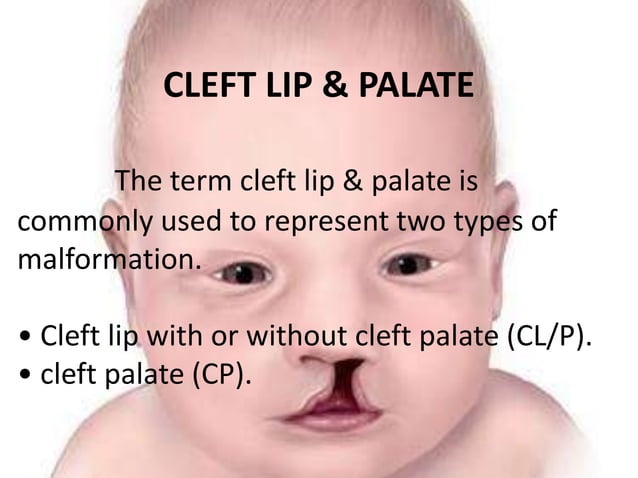 CLEFT LIP & PALATE

The term cleft lip & palate is commonly used to represent two types of malformation.

• Cleft lip with or without cleft palate (CL/P).
• cleft palate (CP).